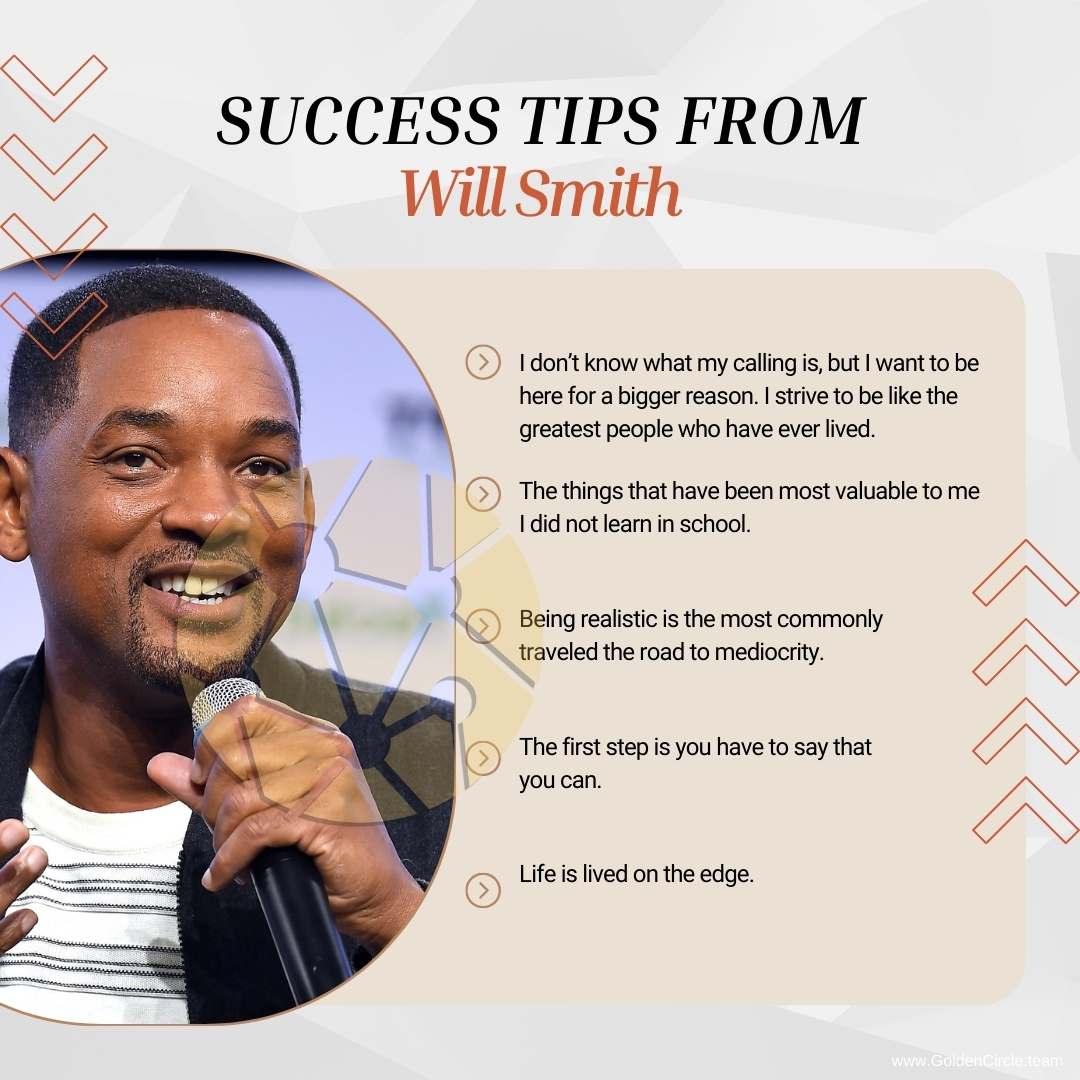 SUCCESS TIPS FROM
Will Smith

I don't know what my calling is, but I want to be here for a bigger reason. I strive to be like the greatest people who have ever lived.

The things that have been most valuable to me I did not learn in school.

Being realistic is the most commonly traveled the road to mediocrity.

The first step is you have to say that you can.

Life is lived on the edge.

www.GoldenCircle.team